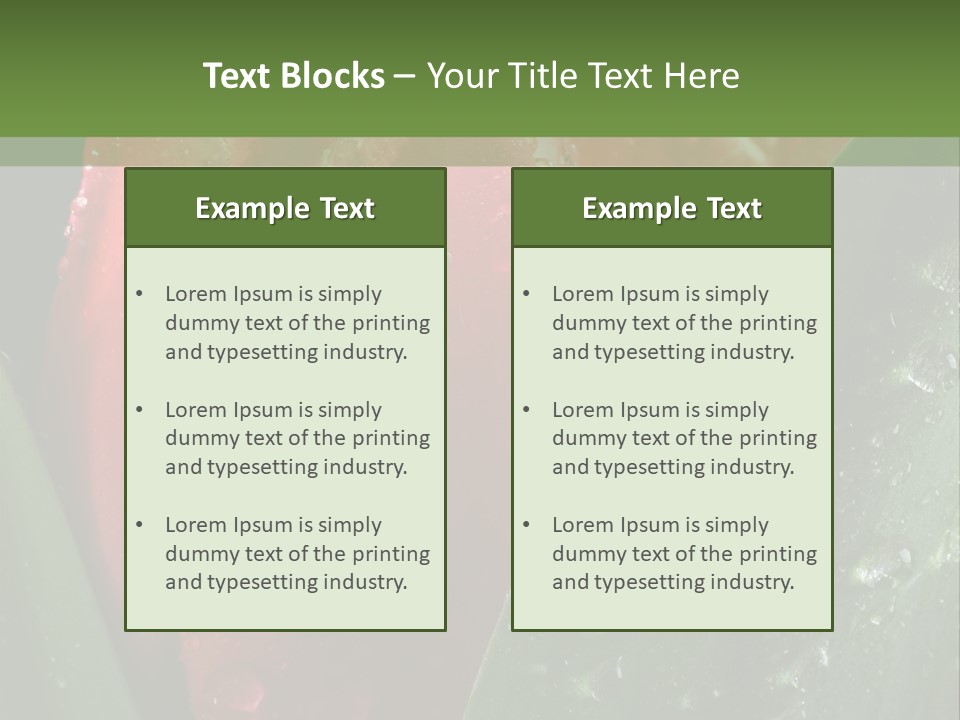 Text Blocks – Your Title Text Here

Example Text

• Lorem Ipsum is simply dummy text of the printing and typesetting industry.

• Lorem Ipsum is simply dummy text of the printing and typesetting industry.

• Lorem Ipsum is simply dummy text of the printing and typesetting industry.

Example Text

• Lorem Ipsum is simply dummy text of the printing and typesetting industry.

• Lorem Ipsum is simply dummy text of the printing and typesetting industry.

• Lorem Ipsum is simply dummy text of the printing and typesetting industry.